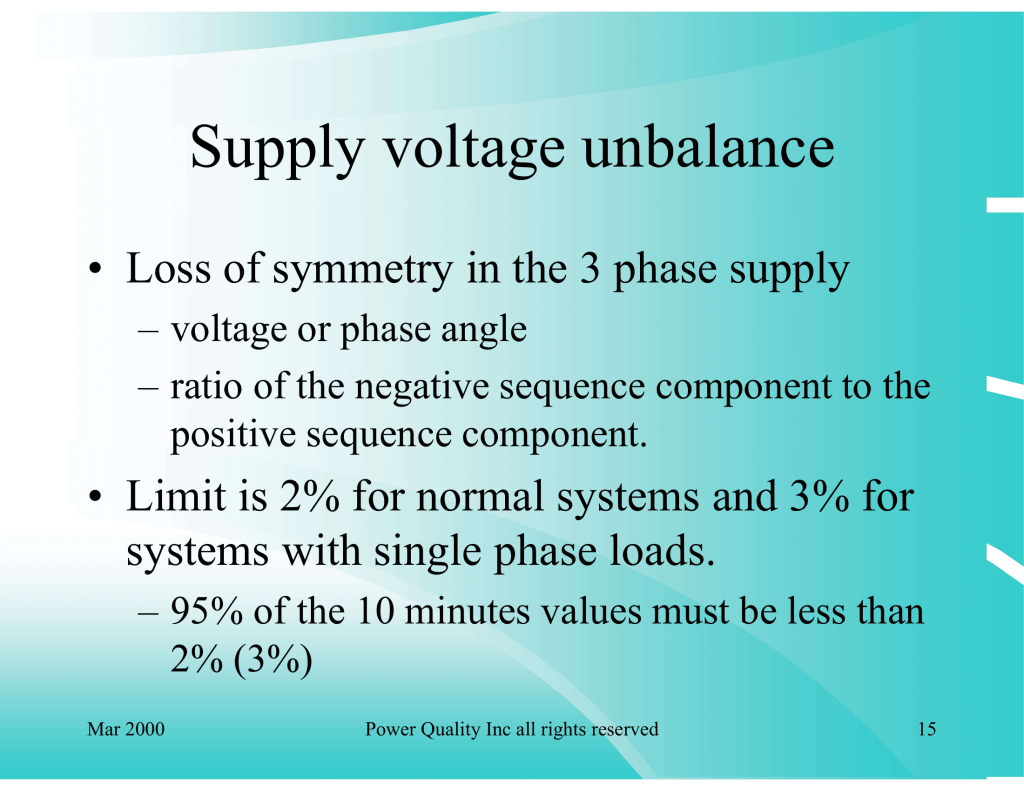 Supply voltage unbalance

• Loss of symmetry in the 3 phase supply
– voltage or phase angle
– ratio of the negative sequence component to the positive sequence component.

• Limit is 2% for normal systems and 3% for systems with single phase loads.
– 95% of the 10 minutes values must be less than 2% (3%)

Mar 2000

Power Quality Inc all rights reserved

15